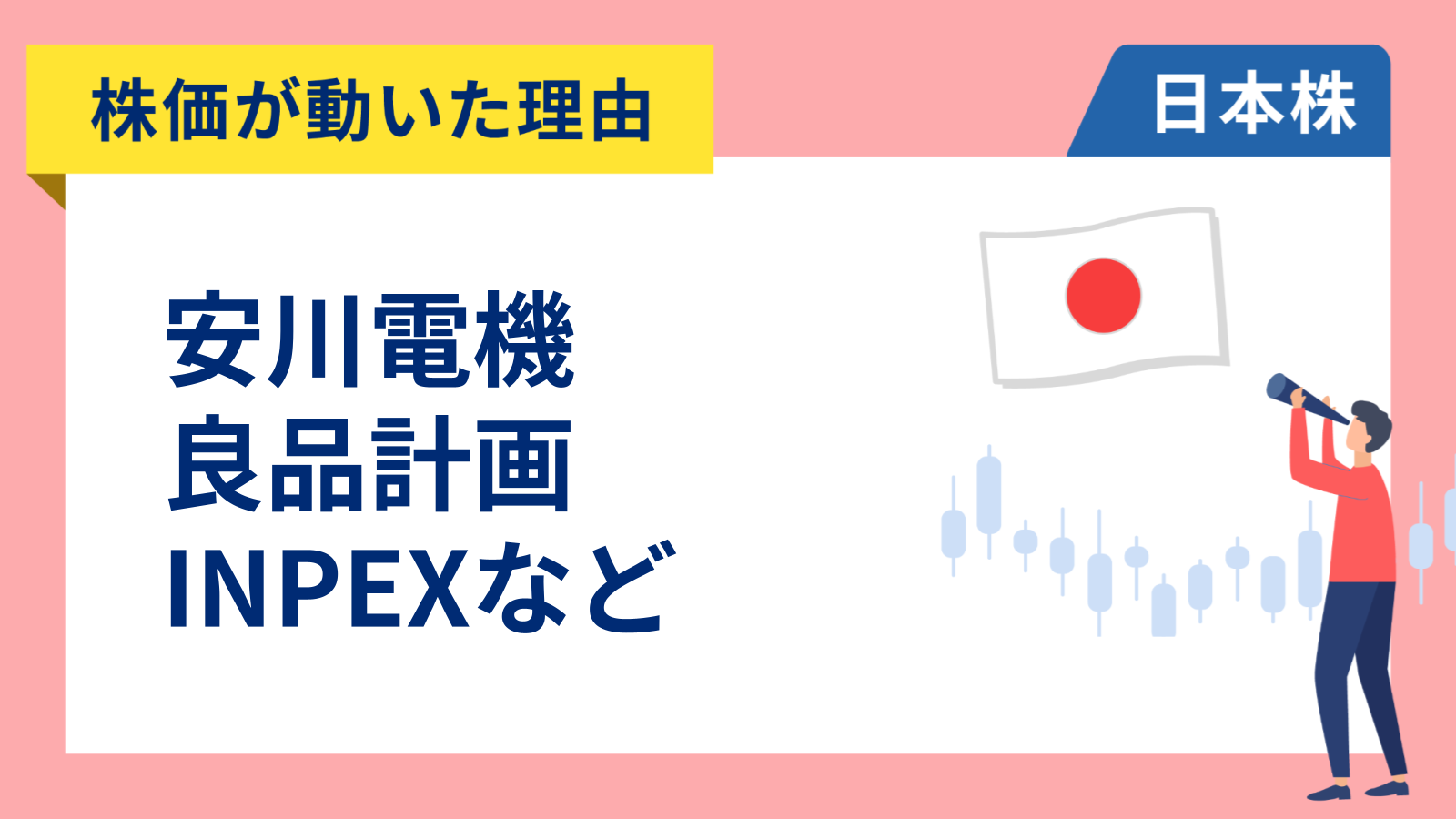 株価が動いた理由

日本株

安川電機
良品計画
INPEXなど